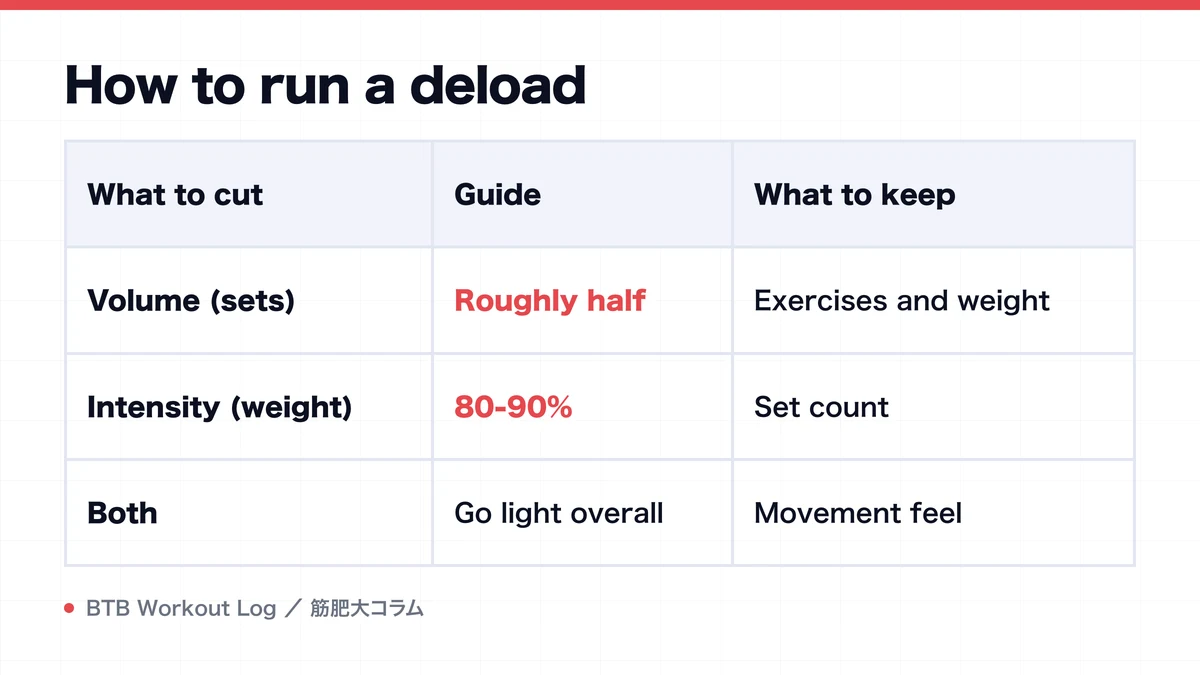 How to run a deload

| What to cut | Guide | What to keep |
|---|---|---|
| Volume (sets) | Roughly half | Exercises and weight |
| Intensity (weight) | 80-90% | Set count |
| Both | Go light overall | Movement feel |

BTB Workout Log ／ 筋肥大コラム